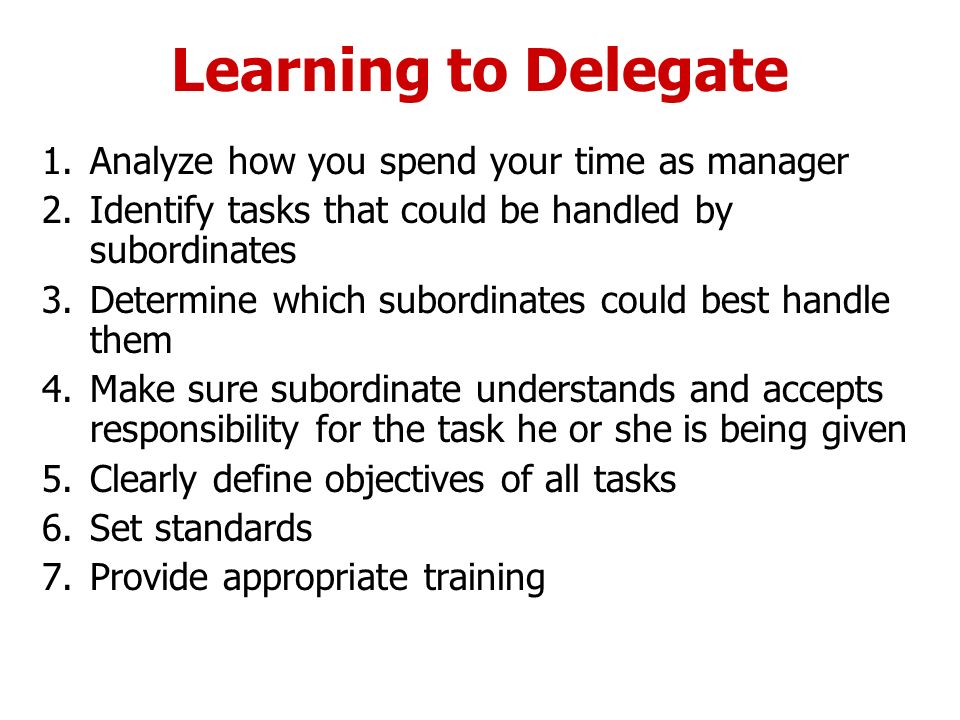 Learning to Delegate

1. Analyze how you spend your time as manager
2. Identify tasks that could be handled by subordinates
3. Determine which subordinates could best handle them
4. Make sure subordinate understands and accepts responsibility for the task he or she is being given
5. Clearly define objectives of all tasks
6. Set standards
7. Provide appropriate training